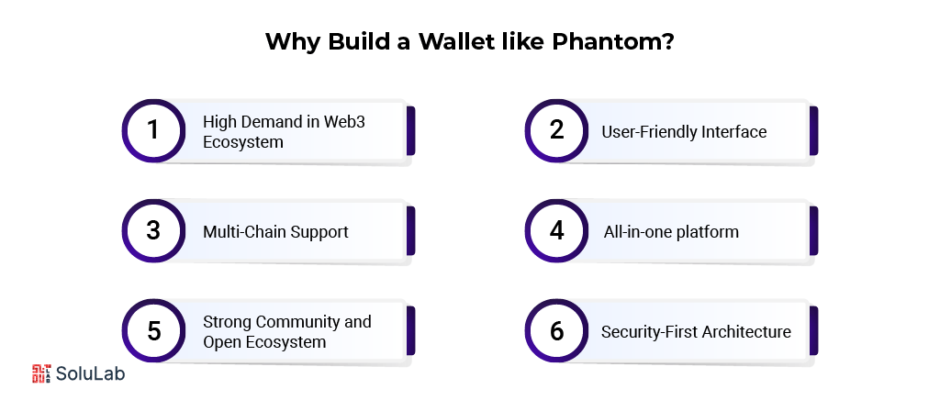 Why Build a Wallet like Phantom?

1 High Demand in Web3 Ecosystem

2 User-Friendly Interface

3 Multi-Chain Support

4 All-in-one platform

5 Strong Community and Open Ecosystem

6 Security-First Architecture

SoluLab